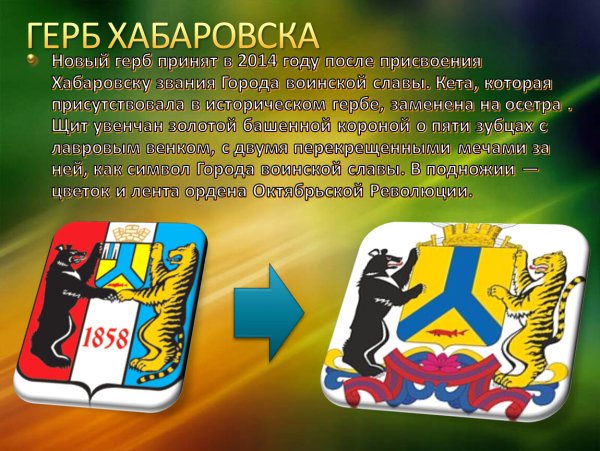 ГЕРБ ХАБАРОВСКА

Новый герб принят в 2014 году после присвоения Хабаровску звания Города воинской славы. Кета, которая присутствовала в историческом гербе, заменена на осетра . Щит увенчан золотой башенной короной о пяти зубцах с лавровым венком, с двумя перекрещенными мечами за ней, как символ Города воинской славы. В подножии — цветок и лента ордена Октябрьской Революции.

1858